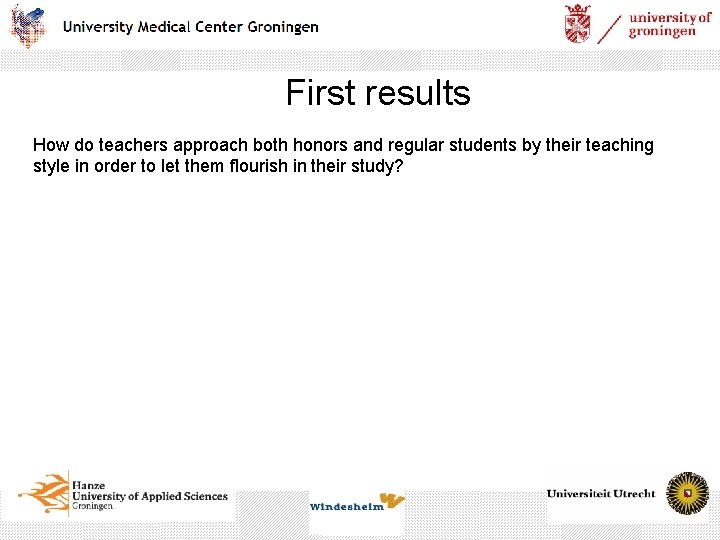 University Medical Center Groningen

university of groningen

First results

How do teachers approach both honors and regular students by their teaching style in order to let them flourish in their study?

Hanze University of Applied Sciences Groningen

Windesheim

Universiteit Utrecht